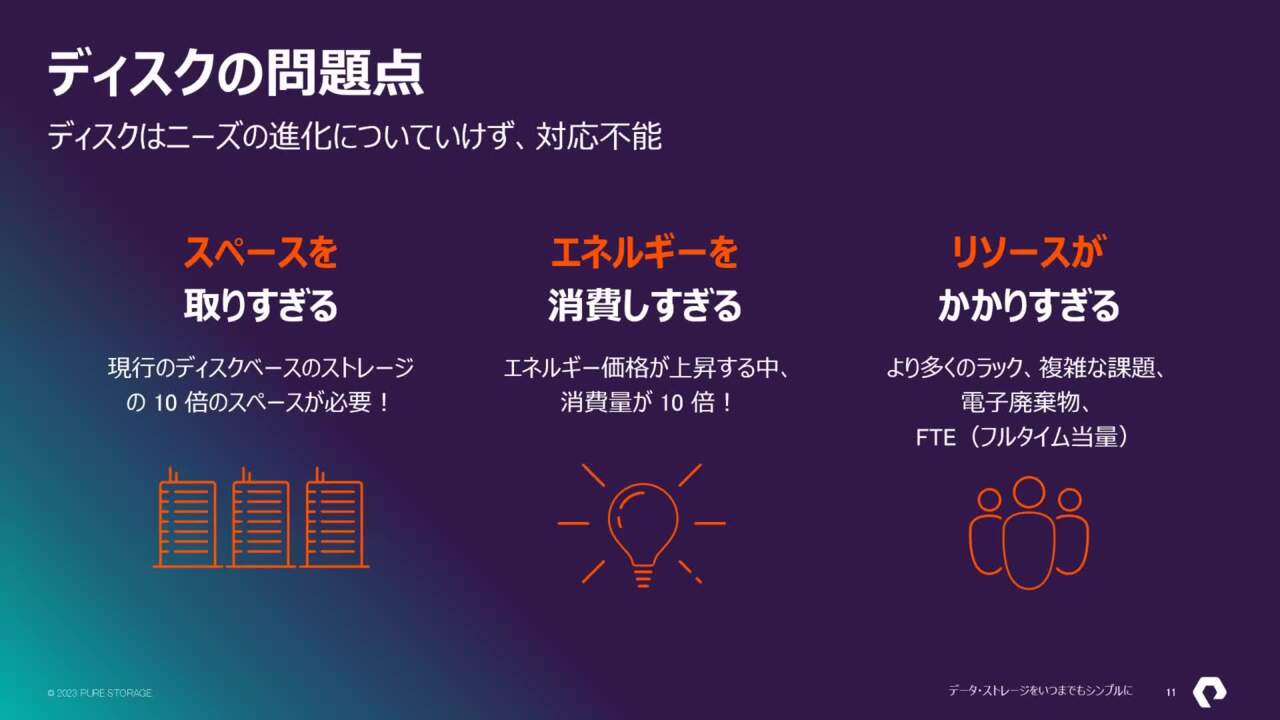 ディスクの問題点

ディスクはニーズの進化についていけず、対応不能

スペースを
取りすぎる

現行のディスクベースのストレージの 10 倍のスペースが必要！

エネルギーを
消費しすぎる

エネルギー価格が上昇する中、消費量が 10 倍！

リソースが
かかりすぎる

より多くのラック、複雑な課題、電子廃棄物、FTE（フルタイム当量）

© 2023 PURE STORAGE

データ・ストレージをいつまでもシンプルに 11